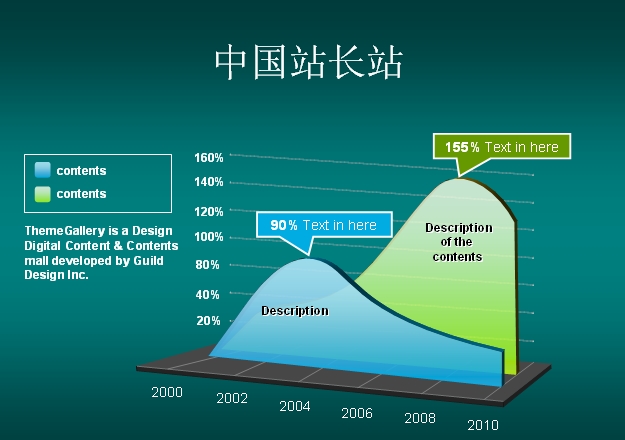 中国站长站

contents
contents

ThemeGallery is a Design Digital Content & Contents mall developed by Guild Design Inc.

160%
140%
120%
100%
80%
40%
20%

155% Text in here

90% Text in here

Description of the contents

Description

2000
2002
2004
2006
2008
2010